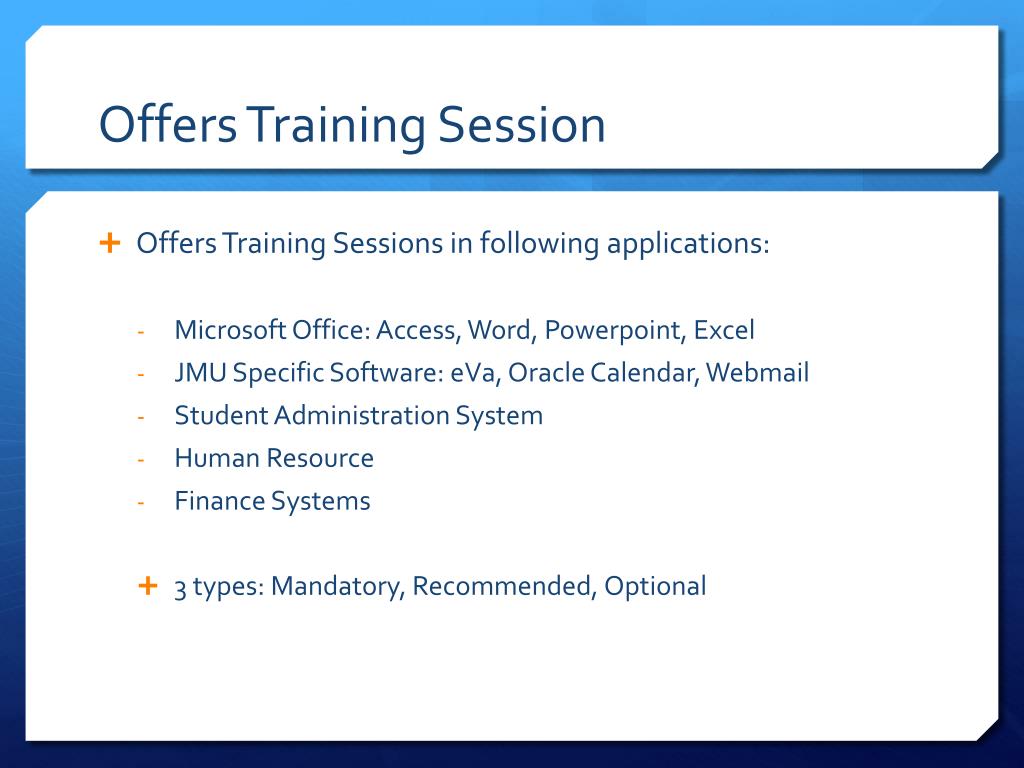 Offers Training Session

+ Offers Training Sessions in following applications:

- Microsoft Office: Access, Word, Powerpoint, Excel
- JMU Specific Software: eVa, Oracle Calendar, Webmail
- Student Administration System
- Human Resource
- Finance Systems

+ 3 types: Mandatory, Recommended, Optional